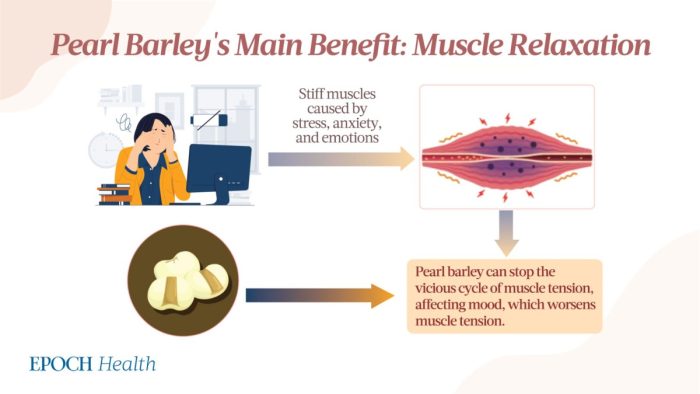 Pearl Barley's Main Benefit: Muscle Relaxation

Stiff muscles caused by stress, anxiety, and emotions

Pearl barley can stop the vicious cycle of muscle tension, affecting mood, which worsens muscle tension.

EPOCH Health